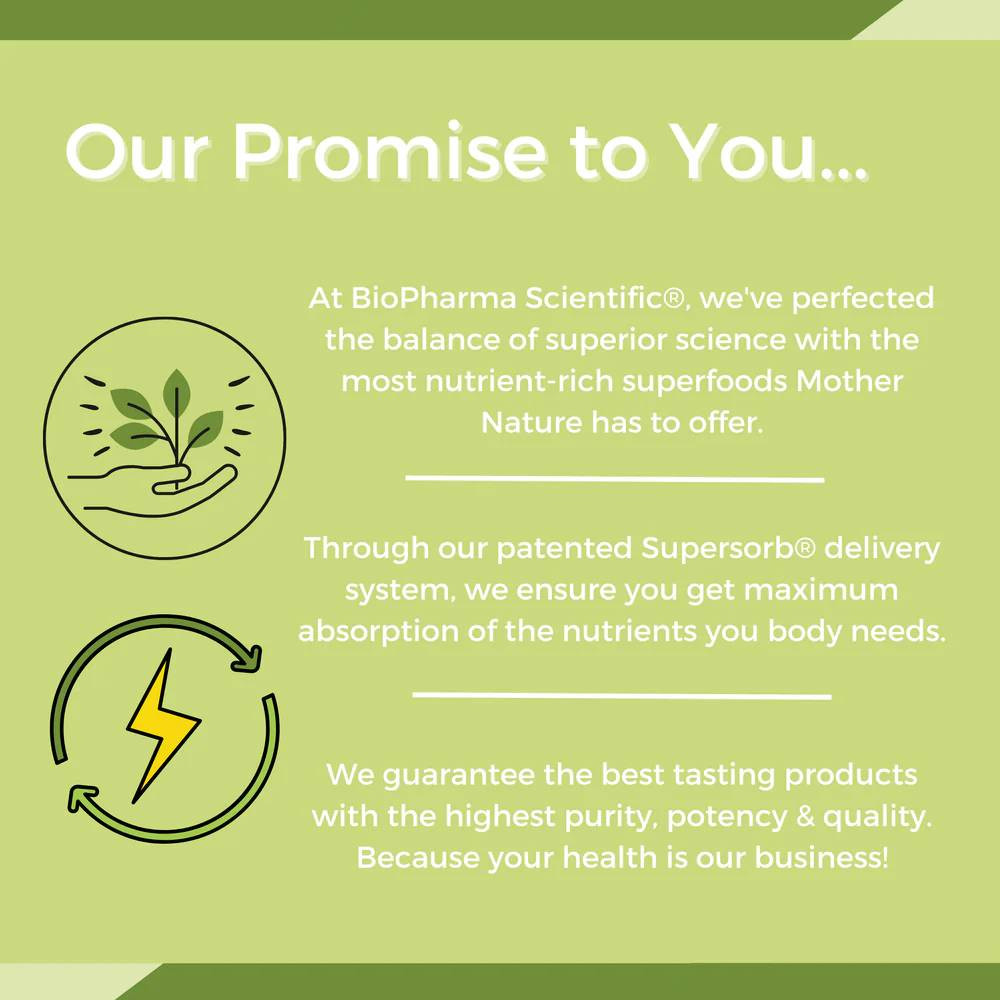 Our Promise to You...

At BioPharma Scientific®, we've perfected the balance of superior science with the most nutrient-rich superfoods Mother Nature has to offer.

Through our patented Supersorb® delivery system, we ensure you get maximum absorption of the nutrients you body needs.

We guarantee the best tasting products with the highest purity, potency & quality. Because your health is our business!